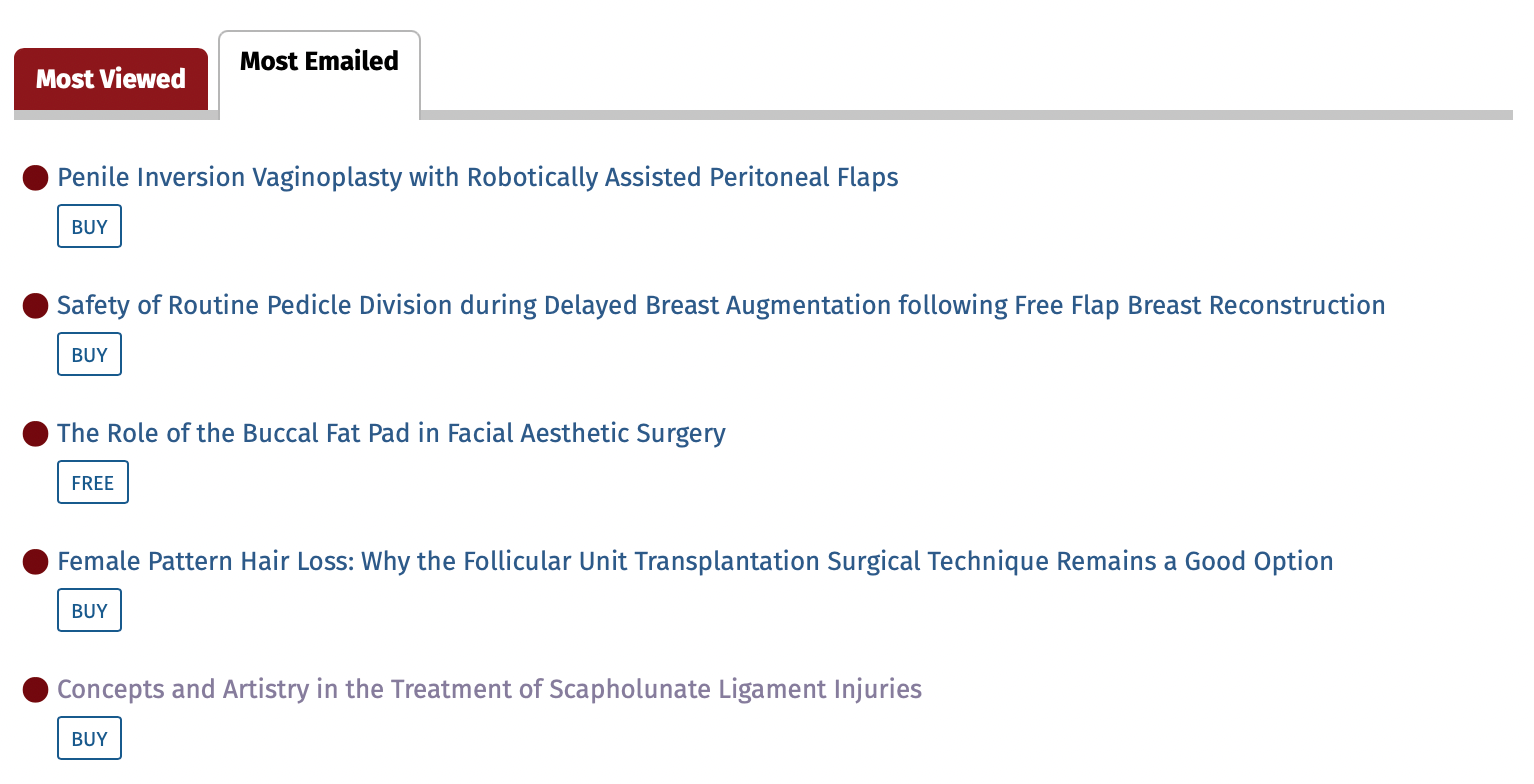 Most Viewed
Most Emailed

Penile Inversion Vaginoplasty with Robotically Assisted Peritoneal Flaps
BUY

Safety of Routine Pedicle Division during Delayed Breast Augmentation following Free Flap Breast Reconstruction
BUY

The Role of the Buccal Fat Pad in Facial Aesthetic Surgery
FREE

Female Pattern Hair Loss: Why the Follicular Unit Transplantation Surgical Technique Remains a Good Option
BUY

Concepts and Artistry in the Treatment of Scapholunate Ligament Injuries
BUY